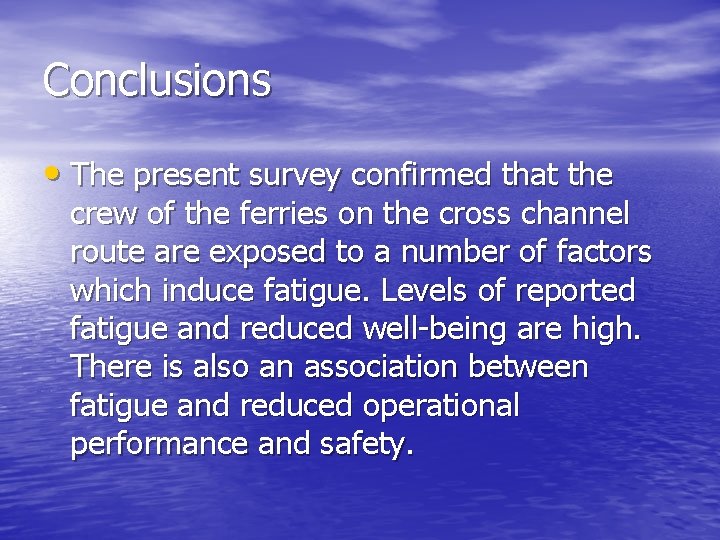 Conclusions

• The present survey confirmed that the crew of the ferries on the cross channel route are exposed to a number of factors which induce fatigue. Levels of reported fatigue and reduced well-being are high. There is also an association between fatigue and reduced operational performance and safety.